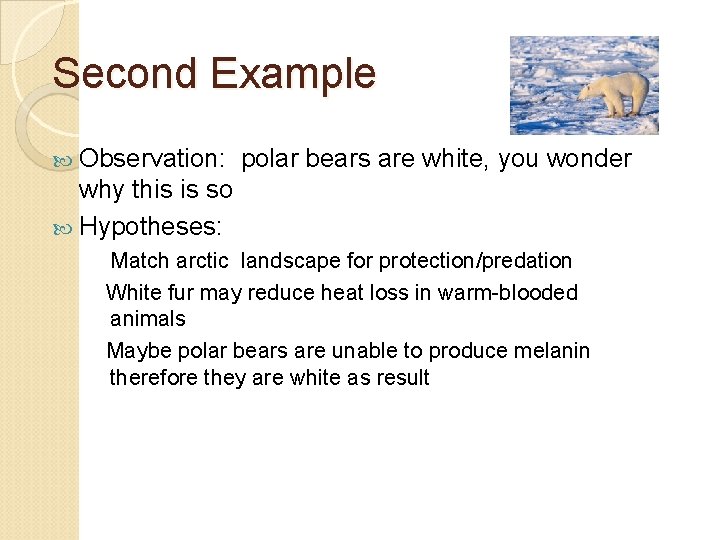 Second Example

Observation: polar bears are white, you wonder why this is so

Hypotheses:

Match arctic landscape for protection/predation

White fur may reduce heat loss in warm-blooded animals

Maybe polar bears are unable to produce melanin therefore they are white as result